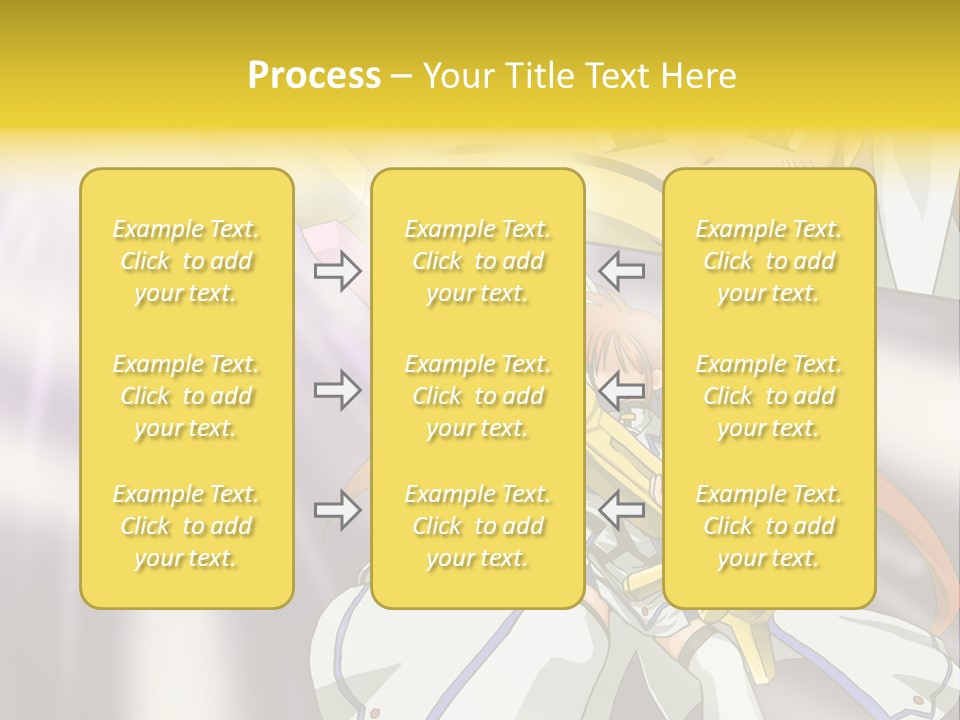 Process – Your Title Text Here

Example Text. Click to add your text.

Example Text. Click to add your text.

Example Text. Click to add your text.

Example Text. Click to add your text.

Example Text. Click to add your text.

Example Text. Click to add your text.

Example Text. Click to add your text.

Example Text. Click to add your text.

Example Text. Click to add your text.